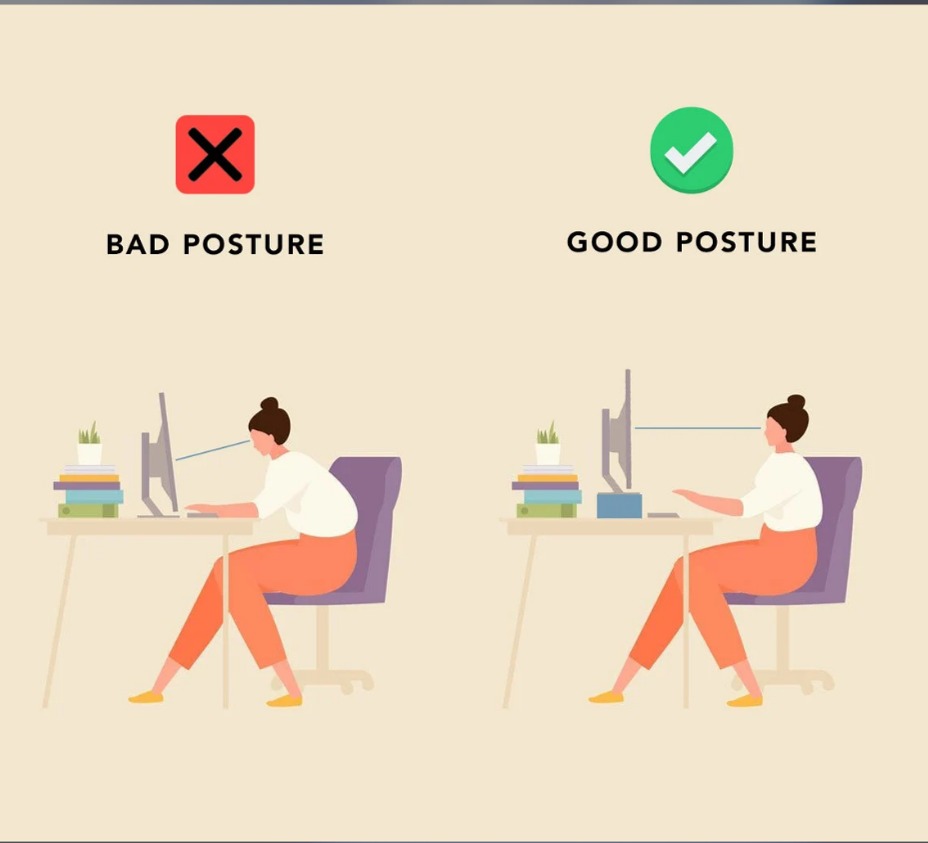 BAD POSTURE

GOOD POSTURE